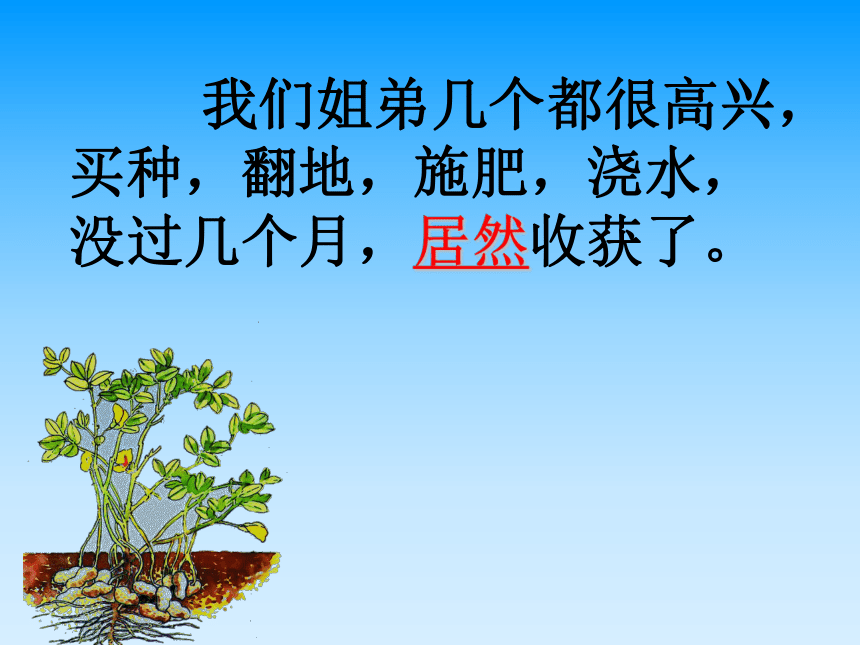 我们姐弟几个都很高兴，买种，翻地，施肥，浇水，没过几个月，居然收获了。